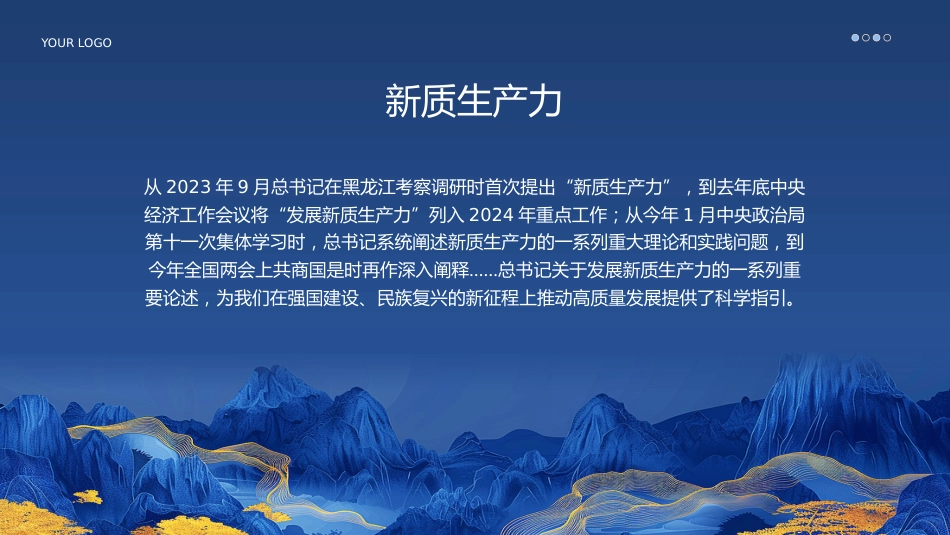 YOUR LOGO

新质生产力

从 2023 年 9 月总书记在黑龙江考察调研时首次提出“新质生产力”，到去年底中央经济工作会议将“发展新质生产力”列入 2024 年重点工作；从今年 1 月中央政治局第十一次集体学习时，总书记系统阐述新质生产力的一系列重大理论和实践问题，到今年全国两会上共商国是时再作深入阐释……总书记关于发展新质生产力的一系列重要论述，为我们在强国建设、民族复兴的新征程上推动高质量发展提供了科学指引。